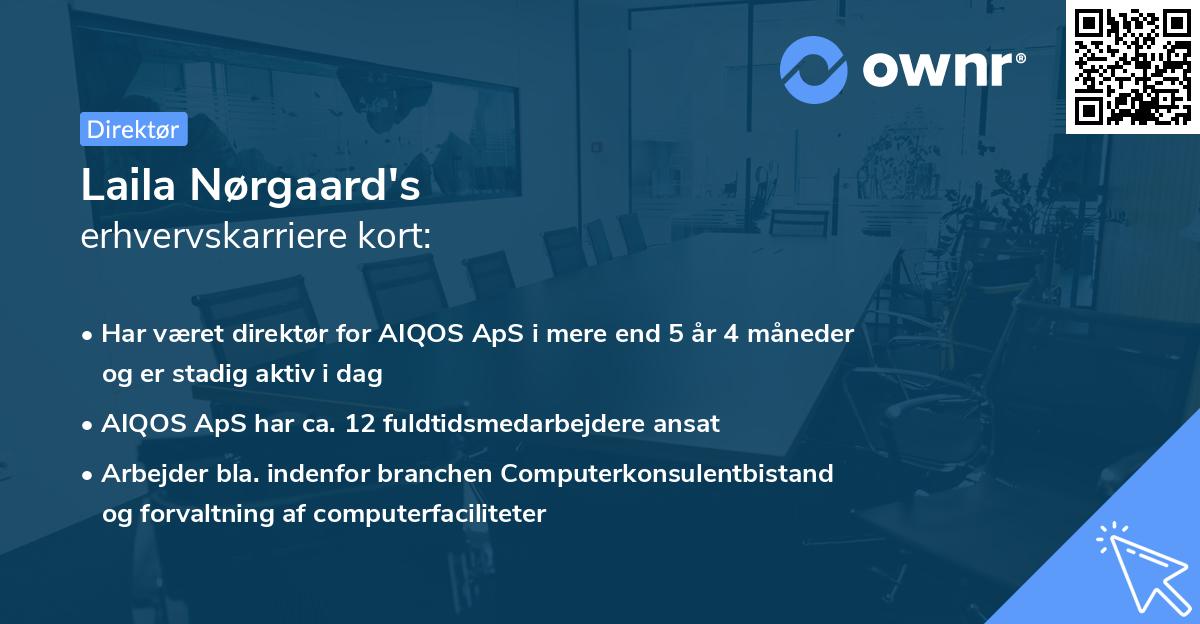 ownr®

Direktør

Laila Nørgaard's
erhvervskarriere kort:

• Har været direktør for AIQOS ApS i mere end 5 år 4 måneder og er stadig aktiv i dag

• AIQOS ApS har ca. 12 fuldtidsmedarbejdere ansat

• Arbejder bla. indenfor branchen Computerkonsulentbistand og forvaltning af computerfaciliteter